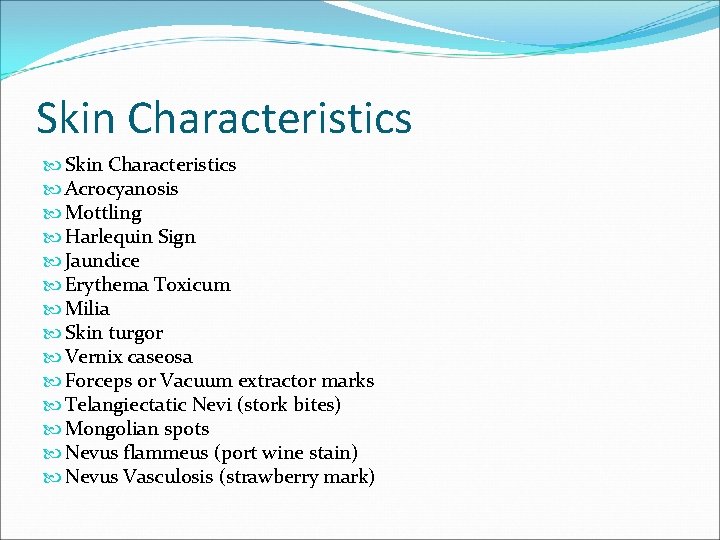 Skin Characteristics

Skin Characteristics
Acrocyanosis
Mottling
Harlequin Sign
Jaundice
Erythema Toxicum
Milia
Skin turgor
Vernix caseosa
Forceps or Vacuum extractor marks
Telangiectatic Nevi (stork bites)
Mongolian spots
Nevus flammeus (port wine stain)
Nevus Vasculosis (strawberry mark)